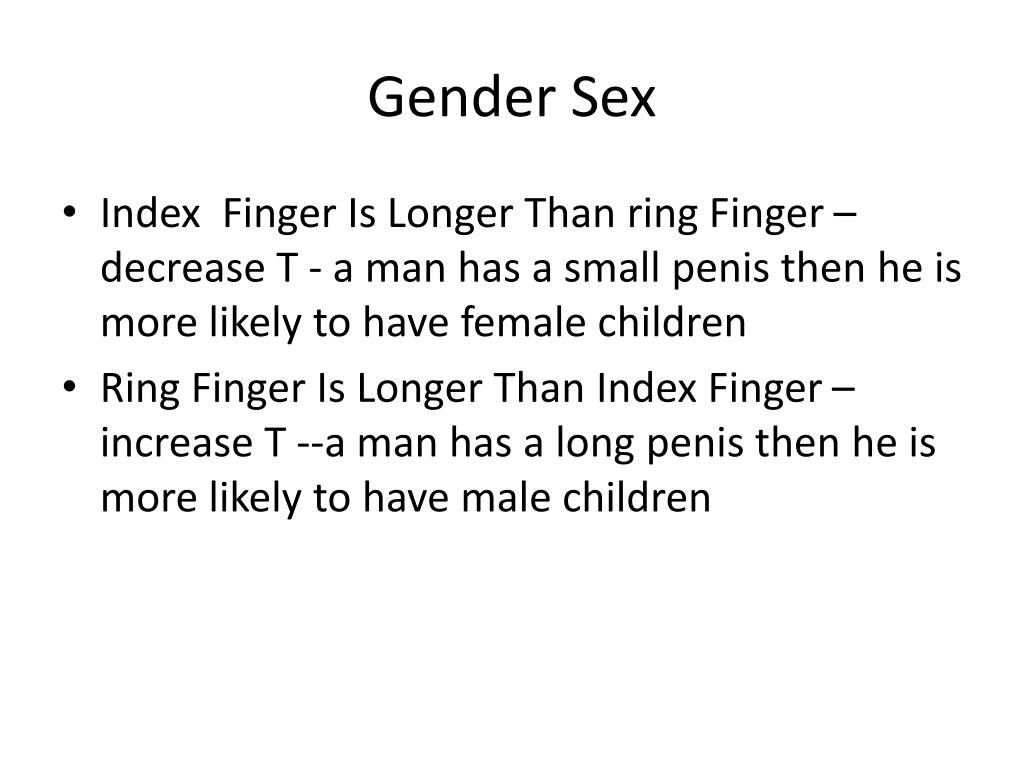 Gender Sex

• Index  Finger Is Longer Than ring Finger – decrease T - a man has a small penis then he is more likely to have female children
• Ring Finger Is Longer Than Index Finger – increase T --a man has a long penis then he is more likely to have male children